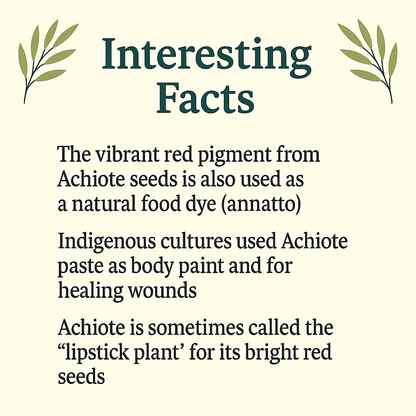 Interesting Facts

The vibrant red pigment from Achiote seeds is also used as a natural food dye (annatto)

Indigenous cultures used Achiote paste as body paint and for healing wounds

Achiote is sometimes called the “lipstick plant’ for its bright red seeds